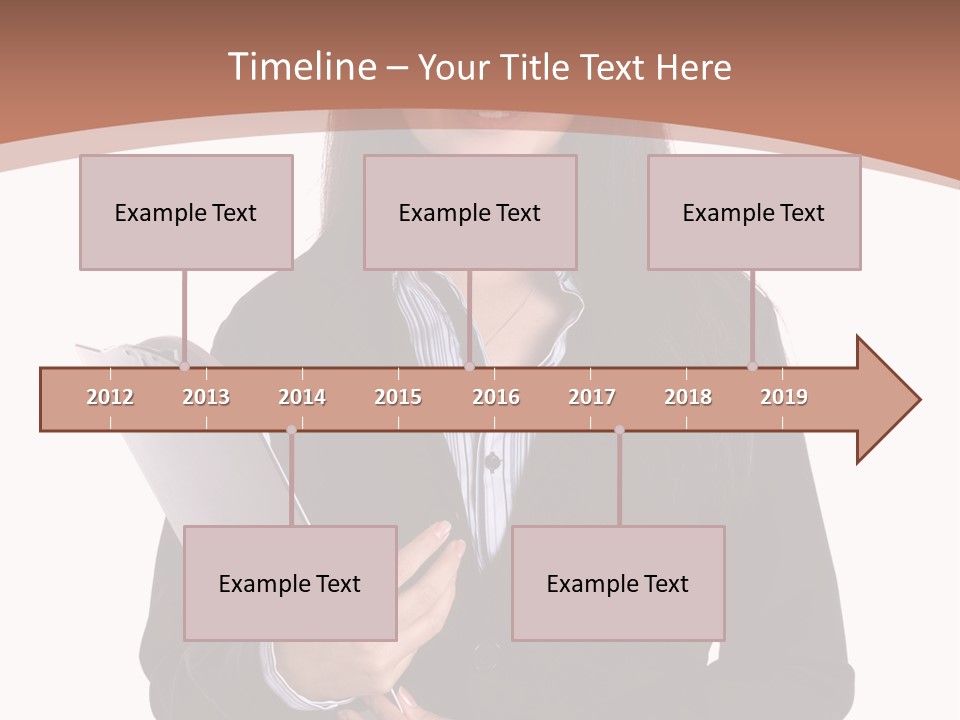 Timeline – Your Title Text Here

Example Text

Example Text

Example Text

2012 2013 2014 2015 2016 2017 2018 2019

Example Text

Example Text